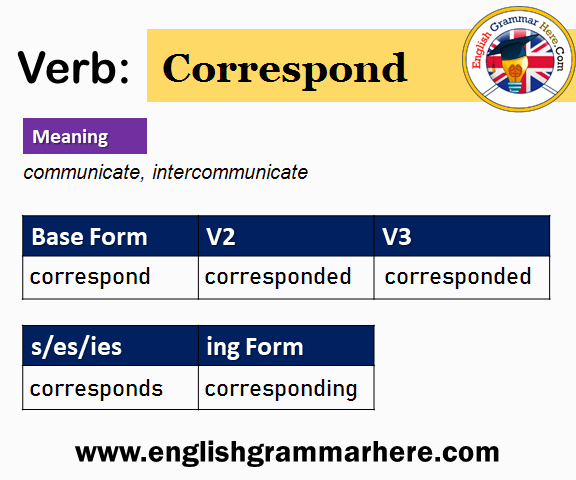 Verb: Correspond

English Grammar Here.Com

Meaning

communicate, intercommunicate

| Base Form | V2 | V3 |
|---|---|---|
| correspond | corresponded | corresponded |

| s/es/ies | ing Form |
|---|---|
| corresponds | corresponding |

www.englishgrammarhere.com